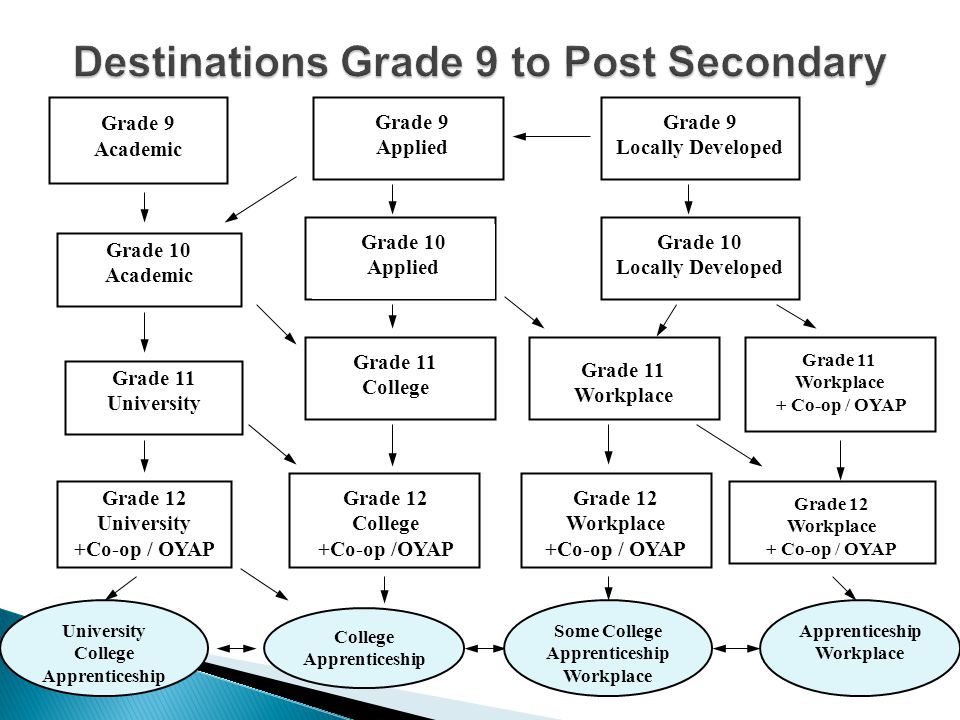 Destinations Grade 9 to Post Secondary

Grade 9 Academic

Grade 9 Applied

Grade 9 Locally Developed

Grade 10 Academic

Grade 10 Applied

Grade 10 Locally Developed

Grade 11 University

Grade 11 College

Grade 11 Workplace

Grade 11 Workplace + Co-op / OYAP

Grade 12 University +Co-op / OYAP

Grade 12 College +Co-op /OYAP

Grade 12 Workplace +Co-op / OYAP

Grade 12 Workplace + Co-op / OYAP

University College Apprenticeship

College Apprenticeship

Some College Apprenticeship Workplace

Apprenticeship Workplace